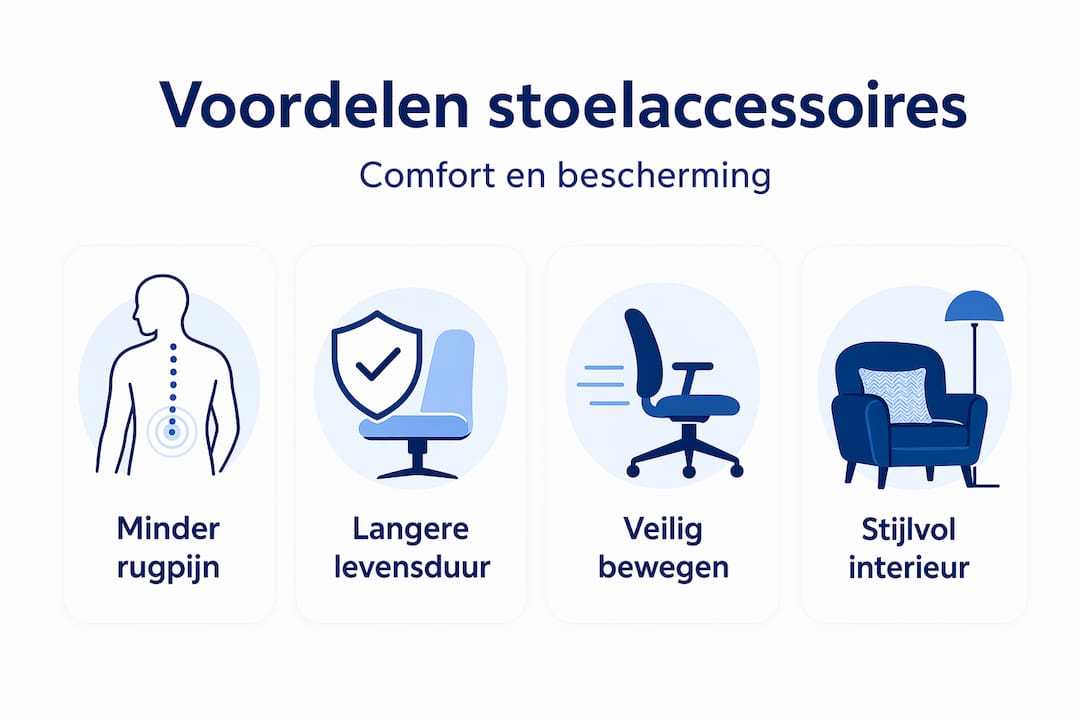 Voordelen stoelaccessoires

Comfort en bescherming

Minder rugpijn

Langere levensduur

Veilig bewegen

Stijlvol interieur